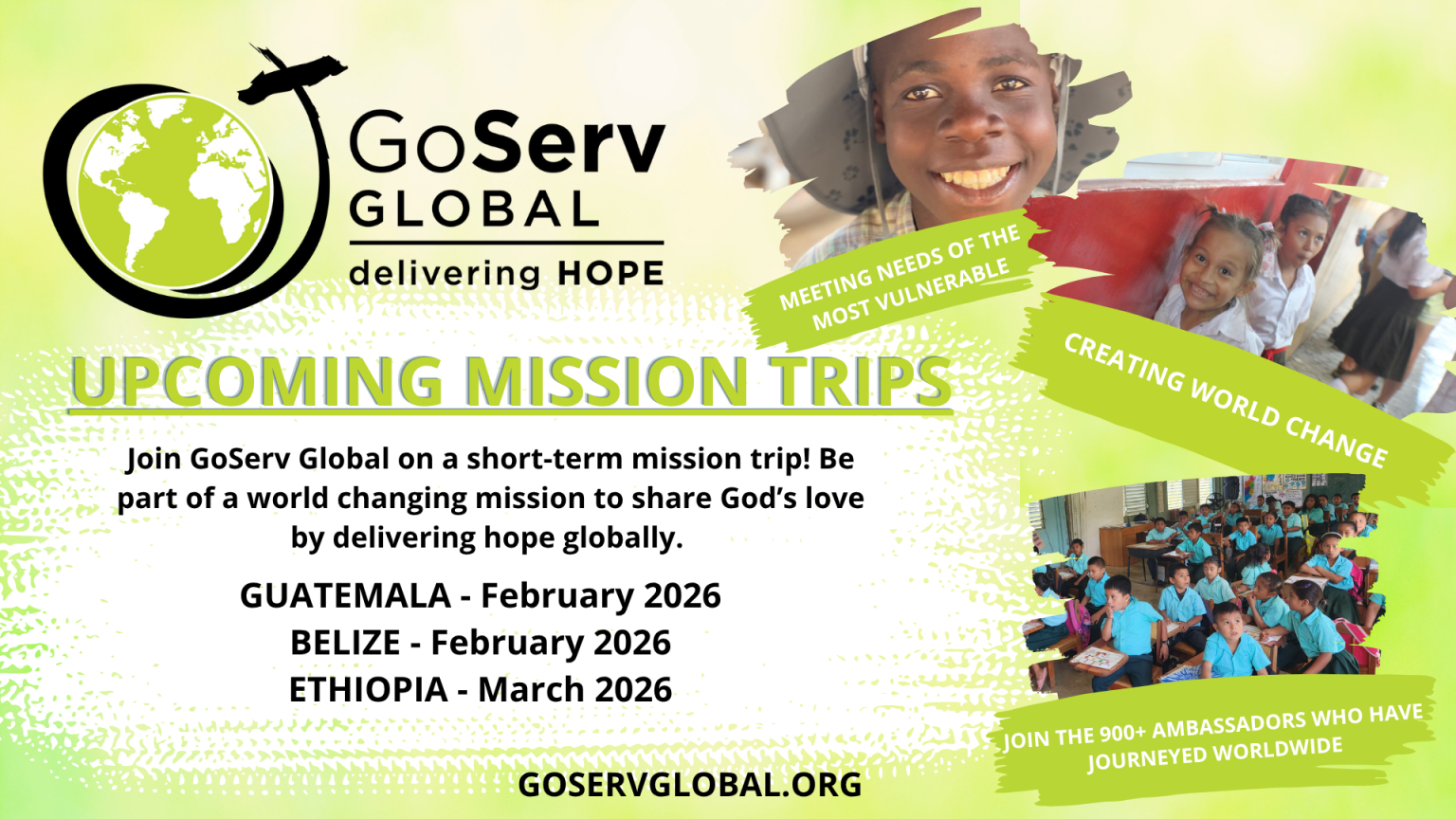 GoServ GLOBAL
delivering HOPE

MEETING NEEDS OF THE MOST VULNERABLE

CREATING WORLD CHANGE

UPCOMING MISSION TRIPS

Join GoServ Global on a short-term mission trip! Be part of a world changing mission to share God's love by delivering hope globally.

GUATEMALA - February 2026
BELIZE - February 2026
ETHIOPIA - March 2026

JOIN THE 900+ AMBASSADORS WHO HAVE JOURNEYED WORLDWIDE

GOSERVGLOBAL.ORG